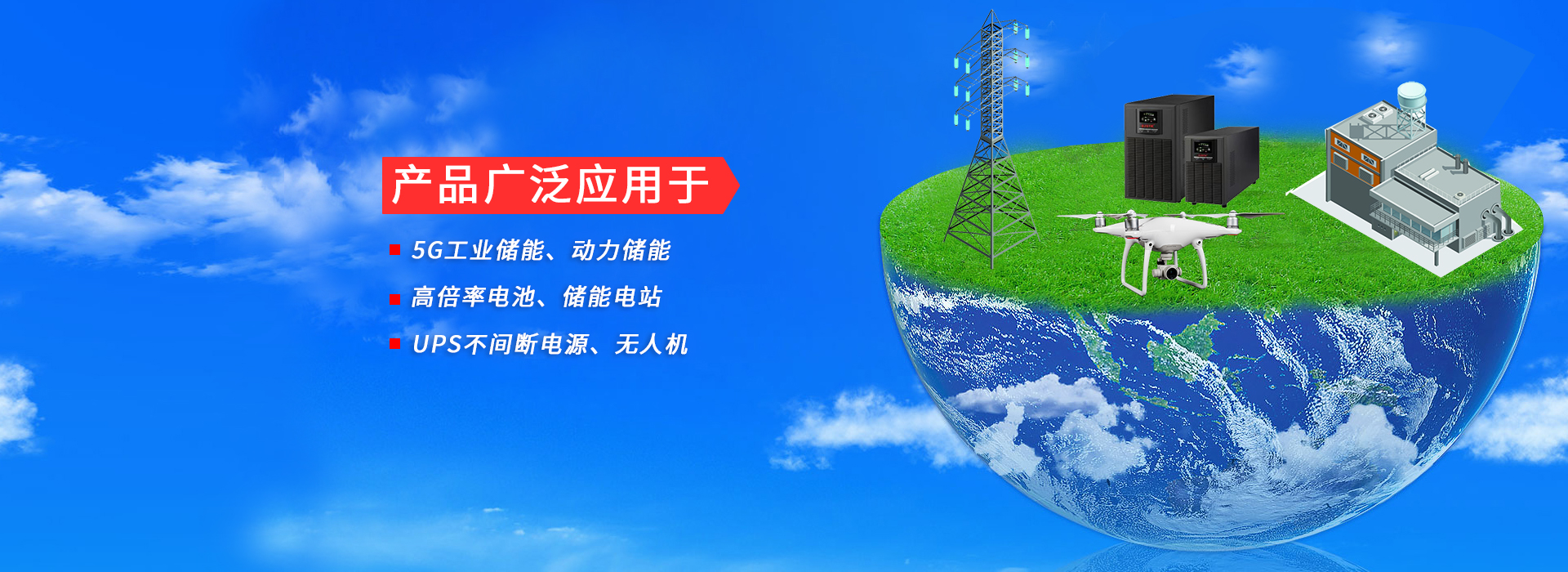 产品广泛应用于

5G工业储能、动力储能

高倍率电池、储能电站

UPS不间断电源、无人机